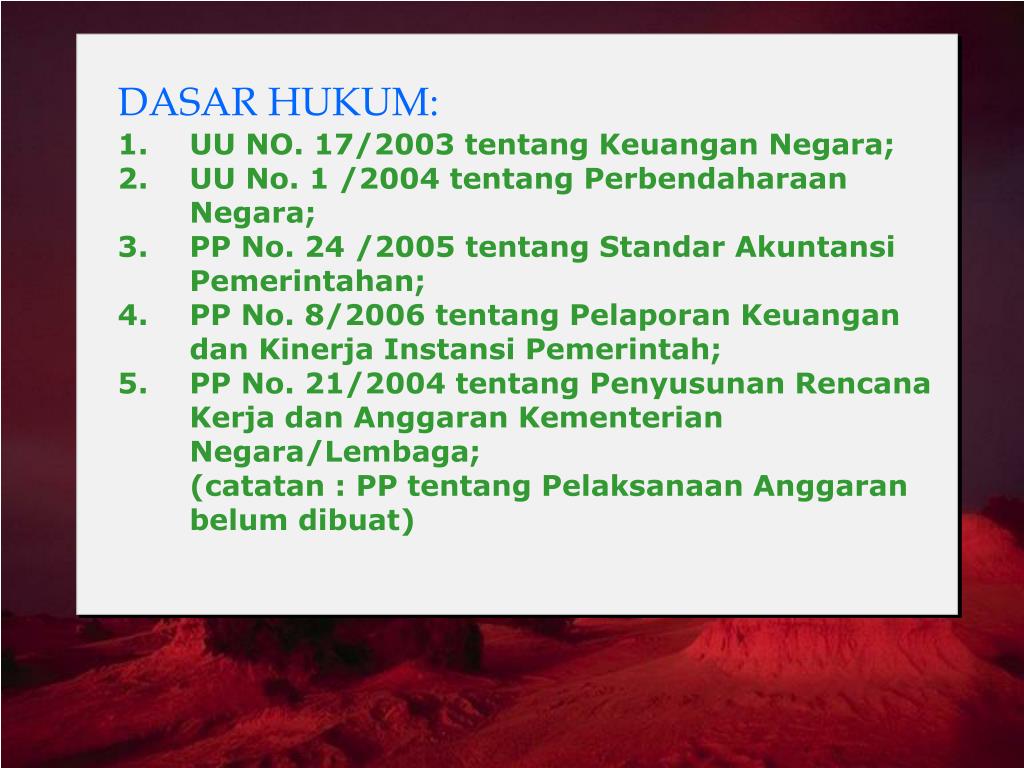 DASAR HUKUM:
1. UU NO. 17/2003 tentang Keuangan Negara;
2. UU No. 1 /2004 tentang Perbendaharaan Negara;
3. PP No. 24 /2005 tentang Standar Akuntansi Pemerintahan;
4. PP No. 8/2006 tentang Pelaporan Keuangan dan Kinerja Instansi Pemerintah;
5. PP No. 21/2004 tentang Penyusunan Rencana Kerja dan Anggaran Kementerian Negara/Lembaga;
(catatan : PP tentang Pelaksanaan Anggaran belum dibuat)